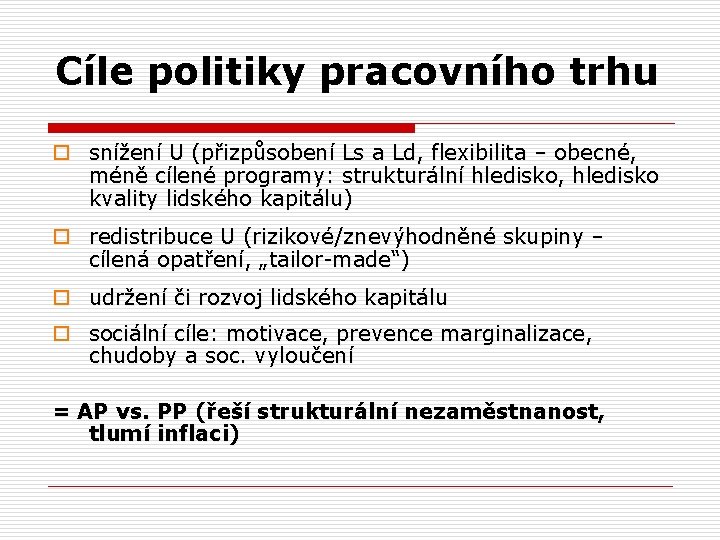 Cíle politiky pracovního trhu

snížení U (přizpůsobení Ls a Ld, flexibilita – obecné, méně cílené programy: strukturální hledisko, hledisko kvality lidského kapitálu)

redistribuce U (rizikové/znevýhodněné skupiny – cílená opatření, „tailor-made“)

udržení či rozvoj lidského kapitálu

sociální cíle: motivace, prevence marginalizace, chudoby a soc. vyloučení

= AP vs. PP (řeší strukturální nezaměstnanost, tlumí inflaci)